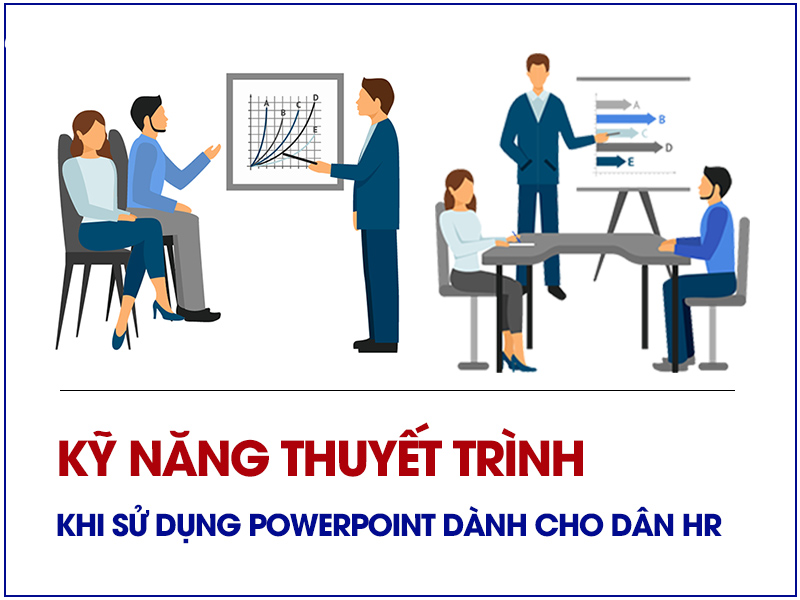 A B C D E

A B C D E

KỸ NĂNG THUYẾT TRÌNH

KHI SỬ DỤNG POWERPOINT DÀNH CHO DÂN HR